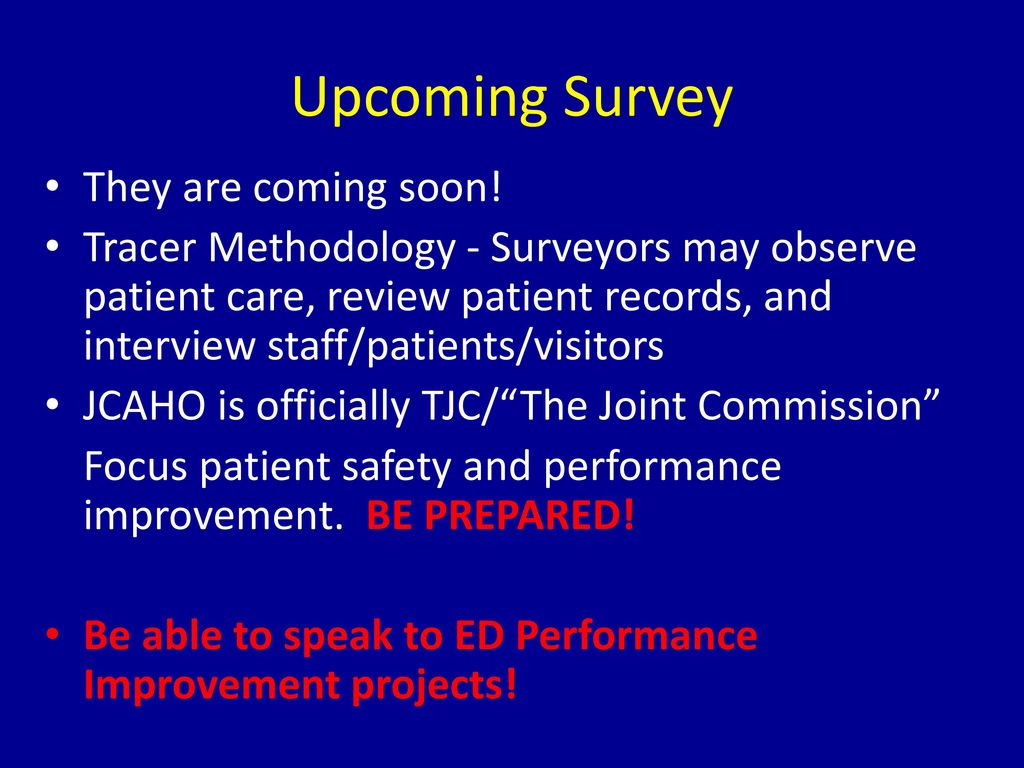 Upcoming Survey

• They are coming soon!

• Tracer Methodology - Surveyors may observe patient care, review patient records, and interview staff/patients/visitors

• JCAHO is officially TJC/“The Joint Commission”

Focus patient safety and performance improvement. BE PREPARED!

• Be able to speak to ED Performance Improvement projects!